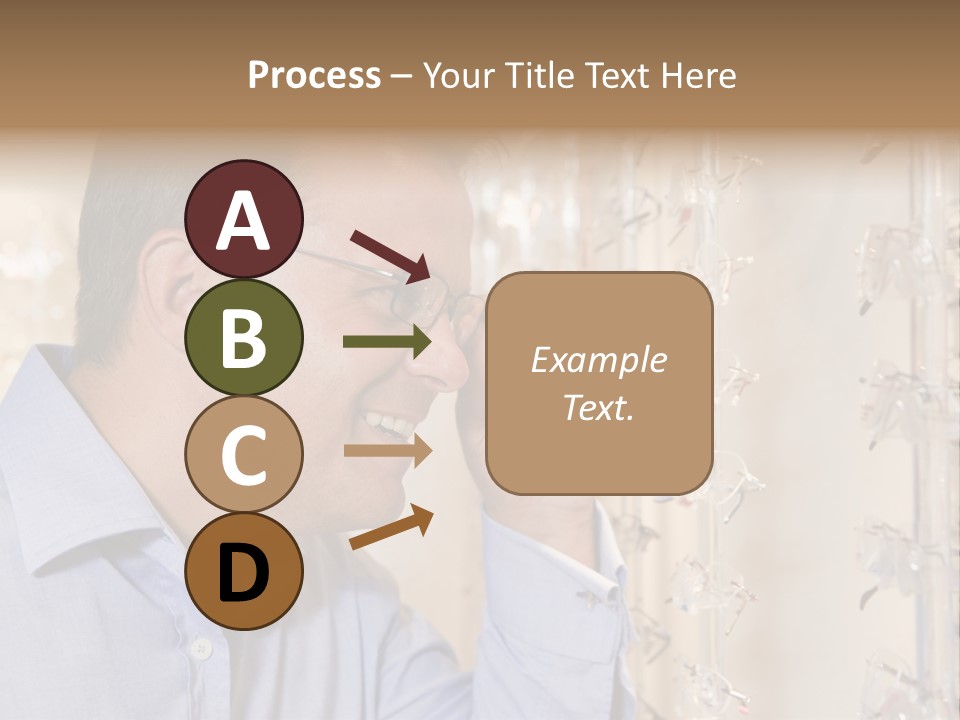 Process – Your Title Text Here

A

B

C

D

Example Text.